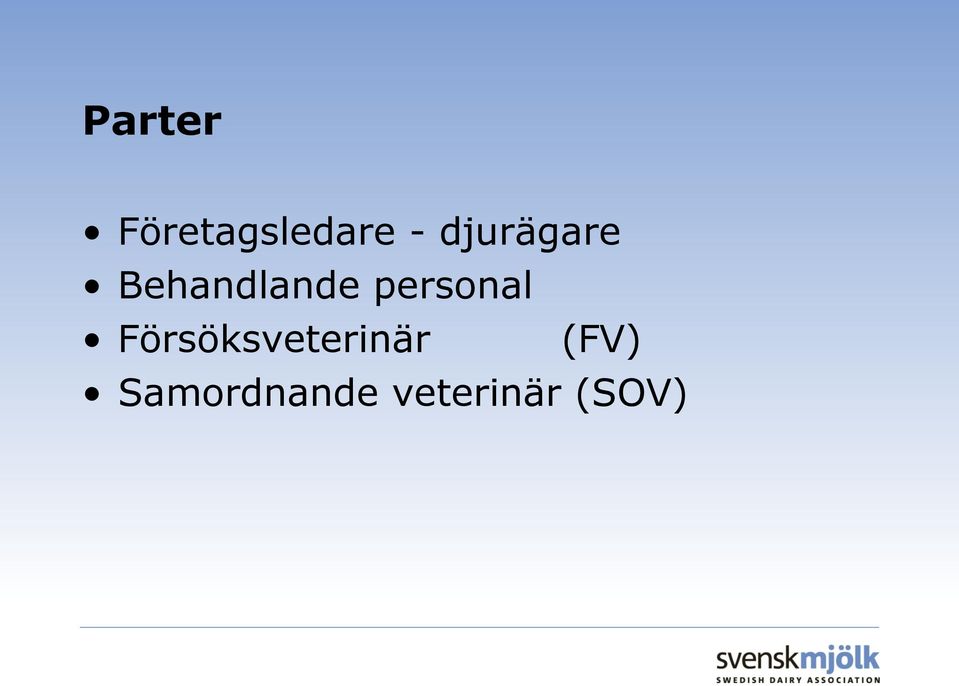 Parter

• Företagsledare - djurägare
• Behandlande personal
• Försöksveterinär (FV)
• Samordnande veterinär (SOV)

svenskmjölk
SWEDISH DAIRY ASSOCIATION